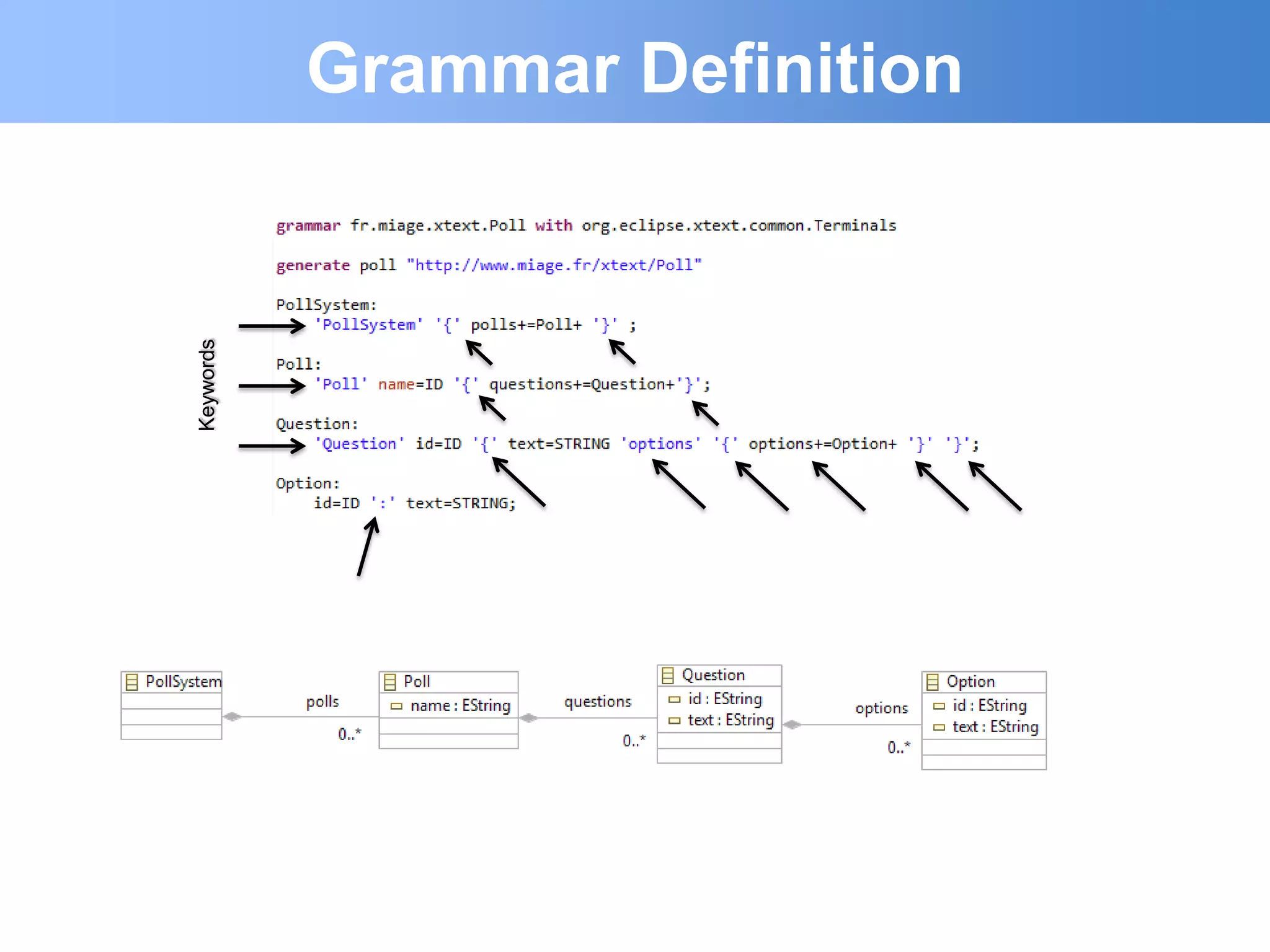 Grammar Definition

Keywords

grammar fr.miage.xtext.Poll with org.eclipse.xtext.common.Terminals

generate poll "http://www.miage.fr/xtext/Poll"

PollSystem:
'PollSystem' '{' polls+=Poll+ '}' ;

Poll:
'Poll' name=ID '{' questions+=Question+'}';

Question:
'Question' id=ID '{' text=STRING 'options' '{' options+=Option+ '}' '}';

Option:
id=ID ':' text=STRING;

PollSystem

polls

0..*

Poll

name : EString

questions

0..*

Question

id : EString

text : EString

options

0..*

Option

id : EString

text : EString